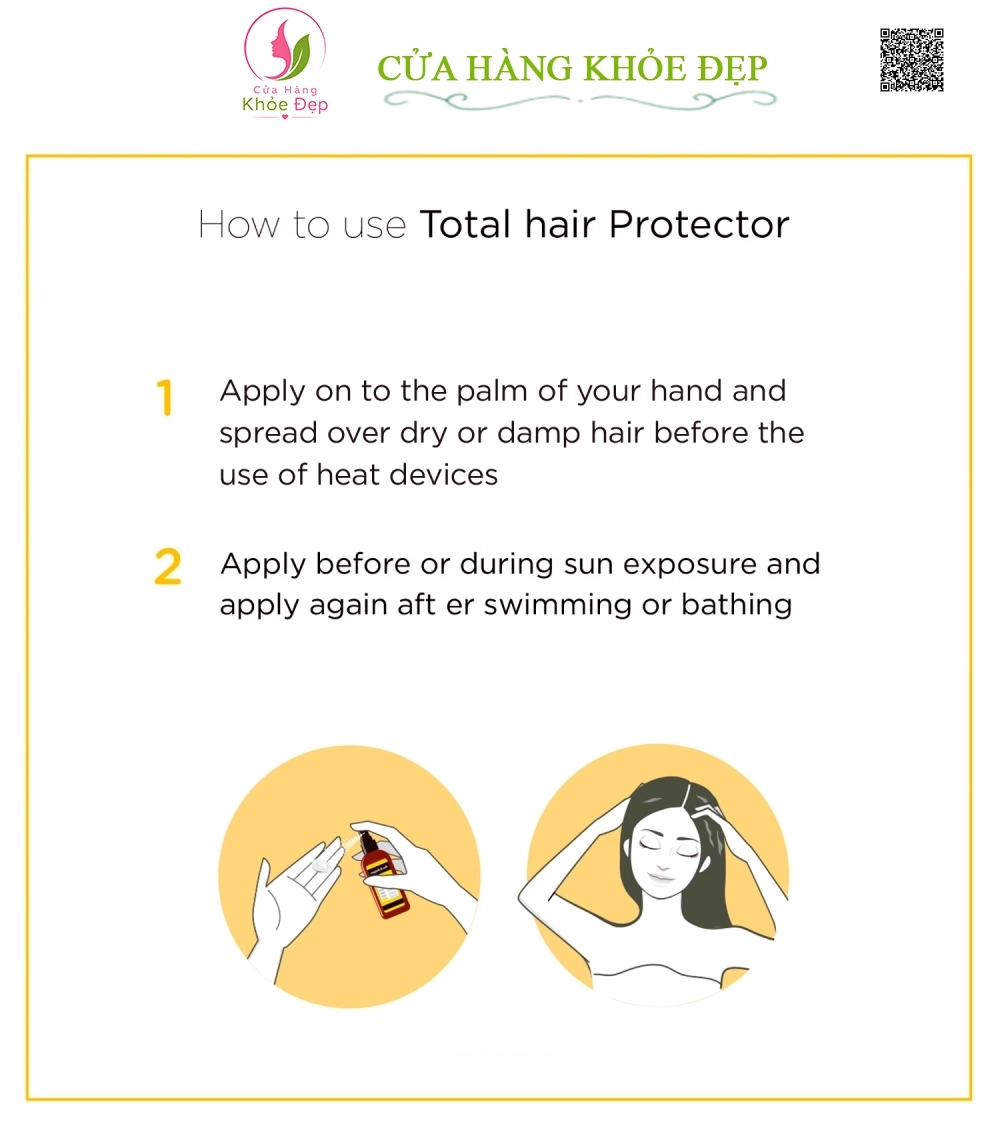 Cửa Hàng Khỏe Đẹp

CỬA HÀNG KHỎE ĐẸP

How to use Total hair Protector

1 Apply on to the palm of your hand and spread over dry or damp hair before the use of heat devices

2 Apply before or during sun exposure and apply again aft er swimming or bathing